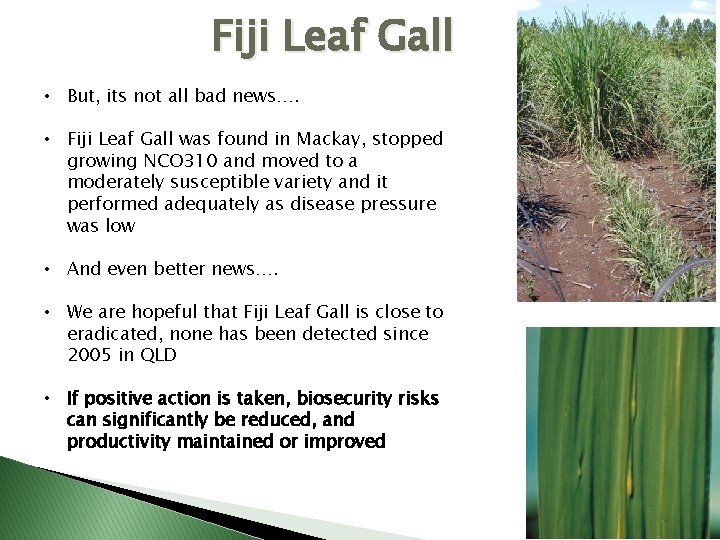 Fiji Leaf Gall

• But, its not all bad news….

• Fiji Leaf Gall was found in Mackay, stopped growing NCO310 and moved to a moderately susceptible variety and it performed adequately as disease pressure was low

• And even better news….

• We are hopeful that Fiji Leaf Gall is close to eradicated, none has been detected since 2005 in QLD

• If positive action is taken, biosecurity risks can significantly be reduced, and productivity maintained or improved